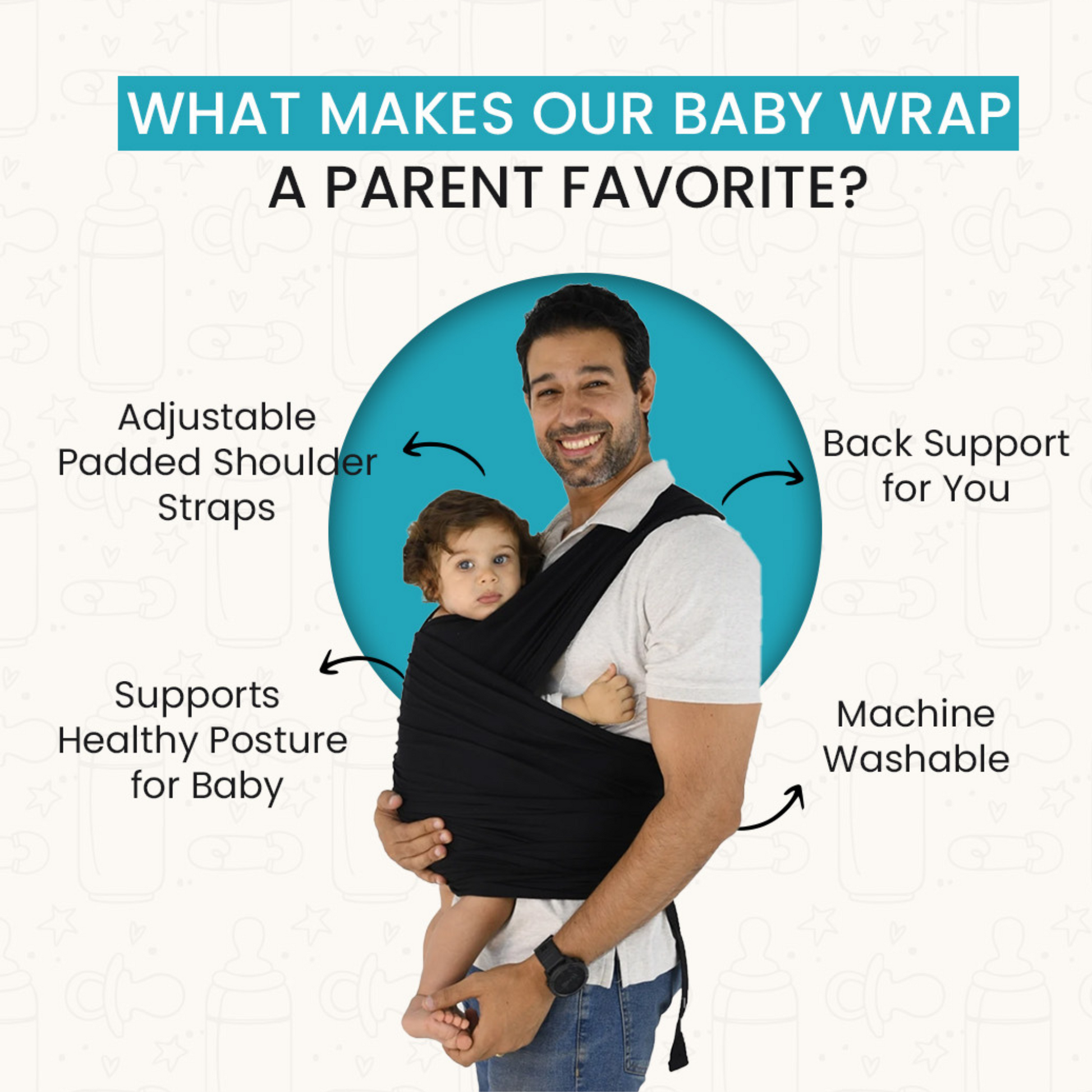 WHAT MAKES OUR BABY WRAP
A PARENT FAVORITE?

Adjustable Padded Shoulder Straps

Back Support for You

Supports Healthy Posture for Baby

Machine Washable